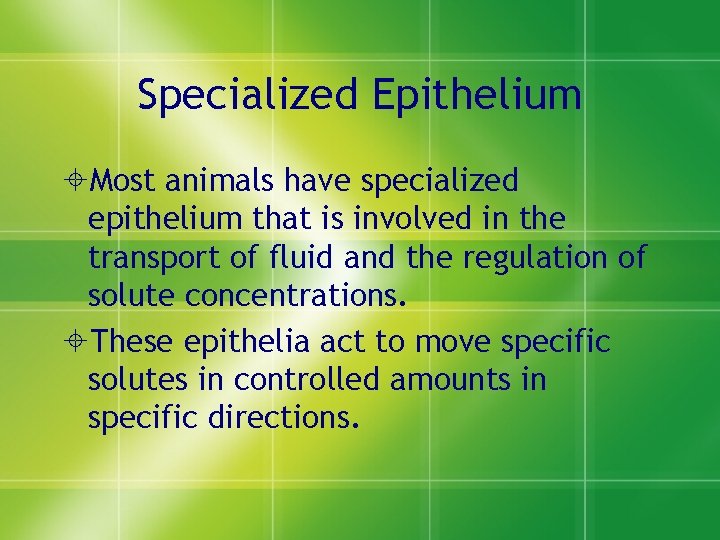 Specialized Epithelium

Most animals have specialized epithelium that is involved in the transport of fluid and the regulation of solute concentrations.

These epithelia act to move specific solutes in controlled amounts in specific directions.